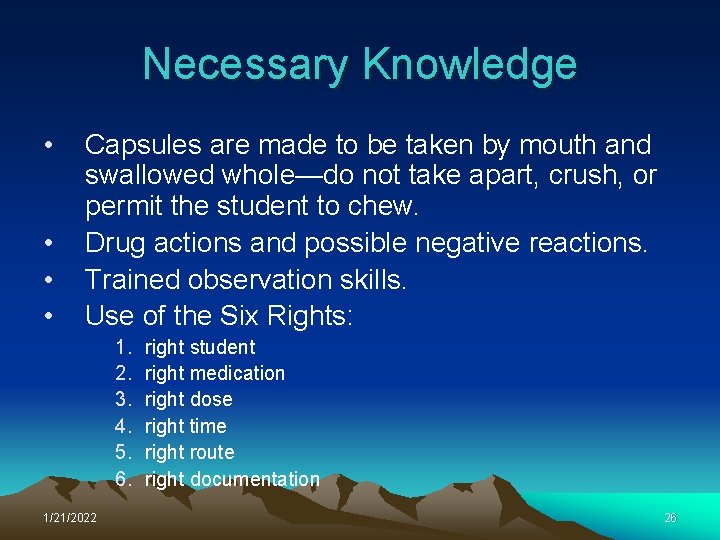 Necessary Knowledge

• Capsules are made to be taken by mouth and swallowed whole—do not take apart, crush, or permit the student to chew.
• Drug actions and possible negative reactions.
• Trained observation skills.
• Use of the Six Rights:
1. right student
2. right medication
3. right dose
4. right time
5. right route
6. right documentation

1/21/2022

26